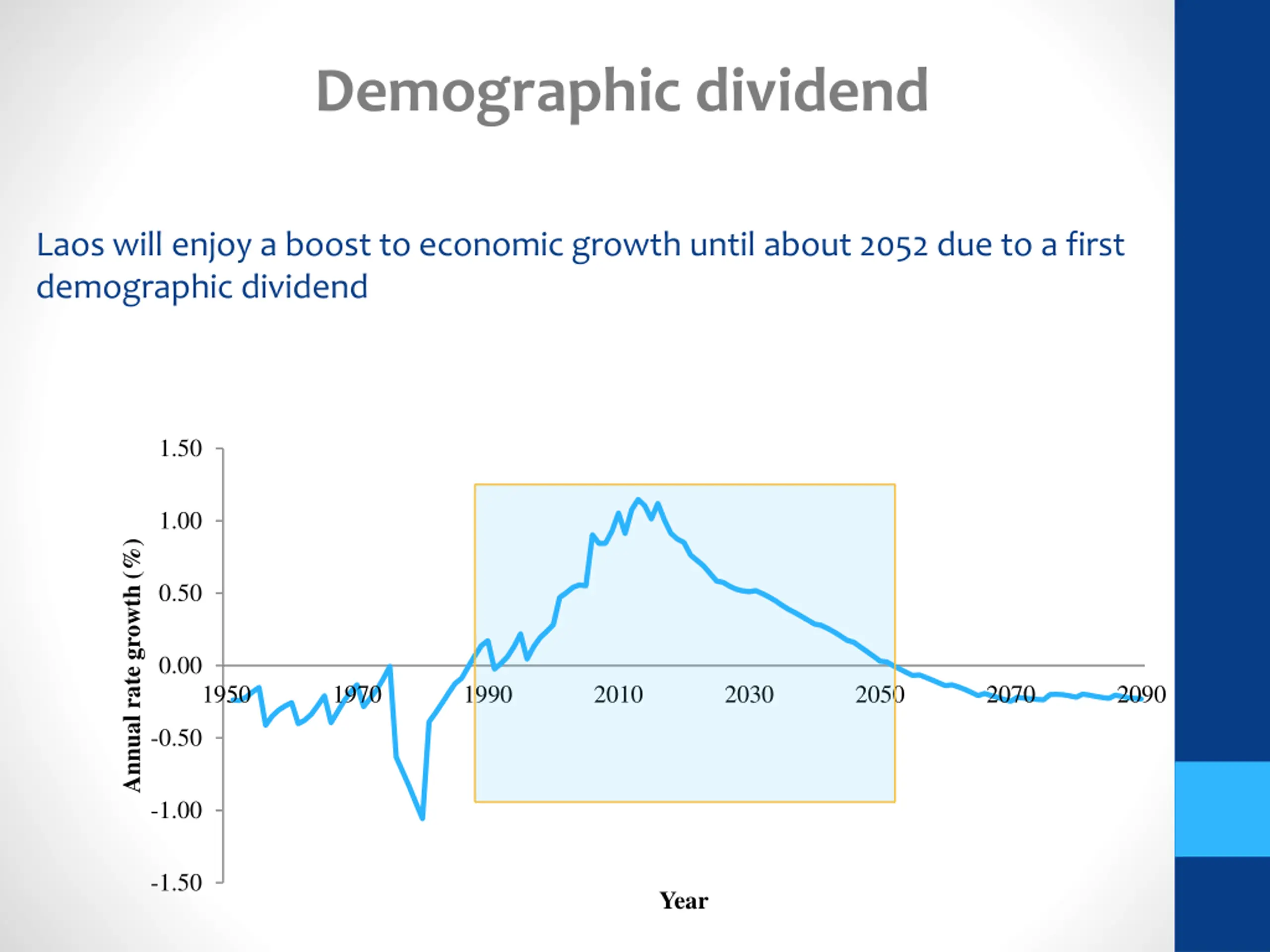 Demographic dividend

Laos will enjoy a boost to economic growth until about 2052 due to a first demographic dividend

Annual rate growth (%)

1.50
1.00
0.50
0.00
-0.50
-1.00
-1.50

1950
1970
1990
2010
2030
2050
2070
2090

Year